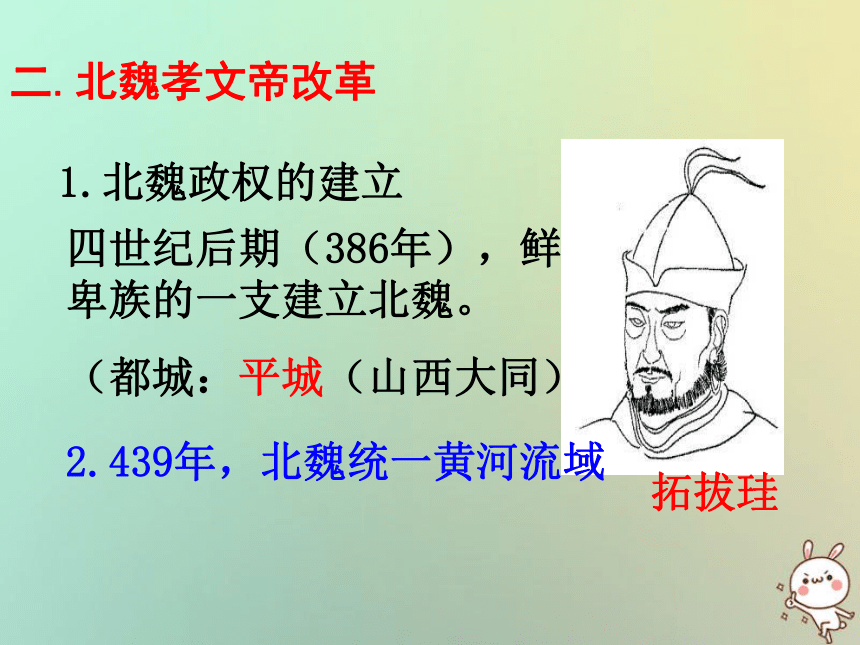 二. 北魏孝文帝改革

1. 北魏政权的建立

四世纪后期（386年），鲜卑族的一支建立北魏。

（都城：平城（山西大同）

2. 439年，北魏统一黄河流域

拓拔珪